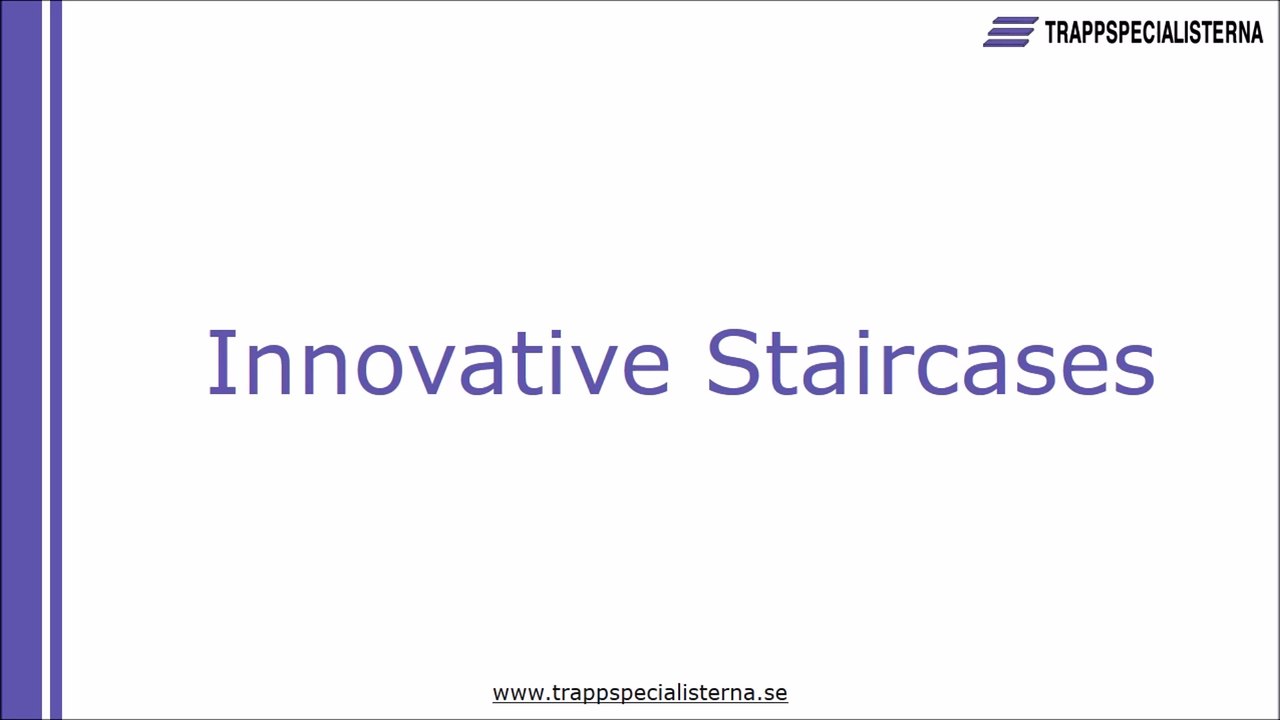 TRAPPSPECIALISTERNA

Innovative Staircases

www.trappspecialisterna.se